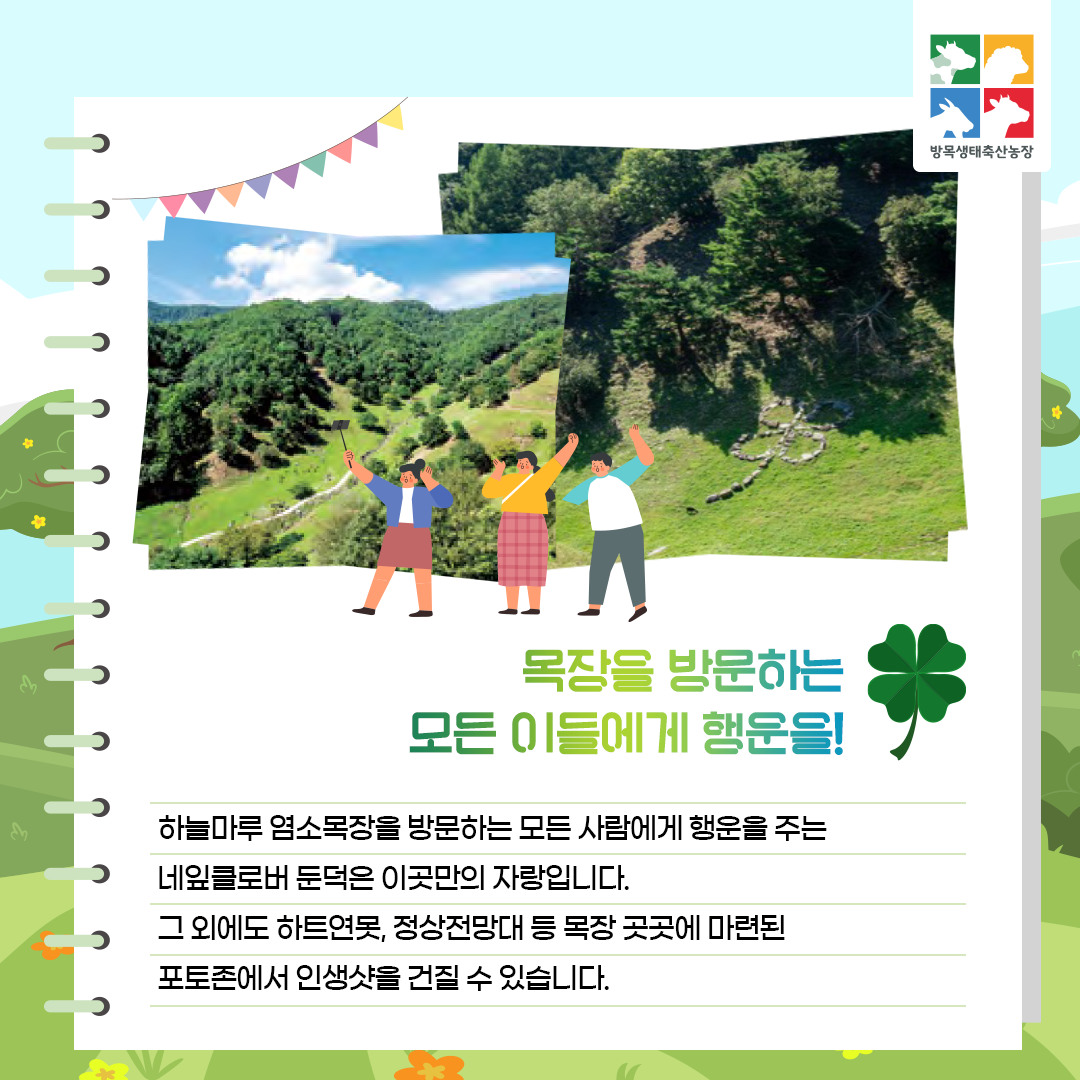 방목생태축산농장

목장을 방문하는
모든 이들에게 행운을!

하늘마루 염소목장을 방문하는 모든 사람에게 행운을 주는 네잎클로버 둔덕은 이곳만의 자랑입니다. 그 외에도 하트연못, 정상전망대 등 목장 곳곳에 마련된 포토존에서 인생샷을 건질 수 있습니다.